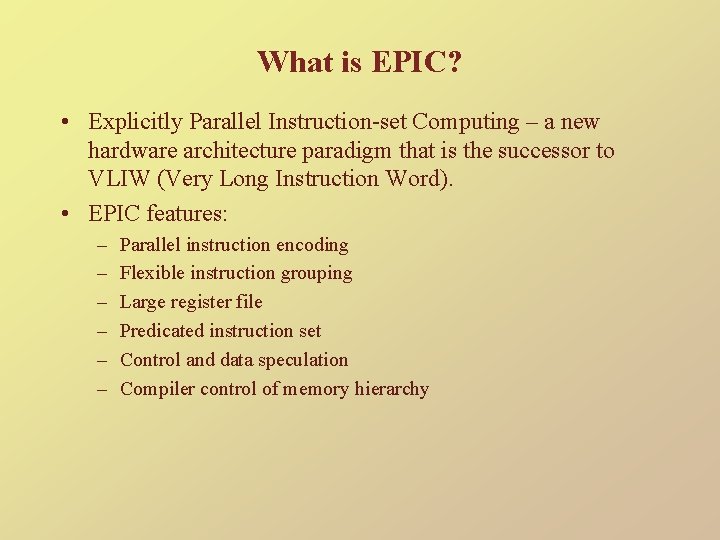 What is EPIC?

• Explicitly Parallel Instruction-set Computing – a new hardware architecture paradigm that is the successor to VLIW (Very Long Instruction Word).

• EPIC features:
– Parallel instruction encoding
– Flexible instruction grouping
– Large register file
– Predicated instruction set
– Control and data speculation
– Compiler control of memory hierarchy